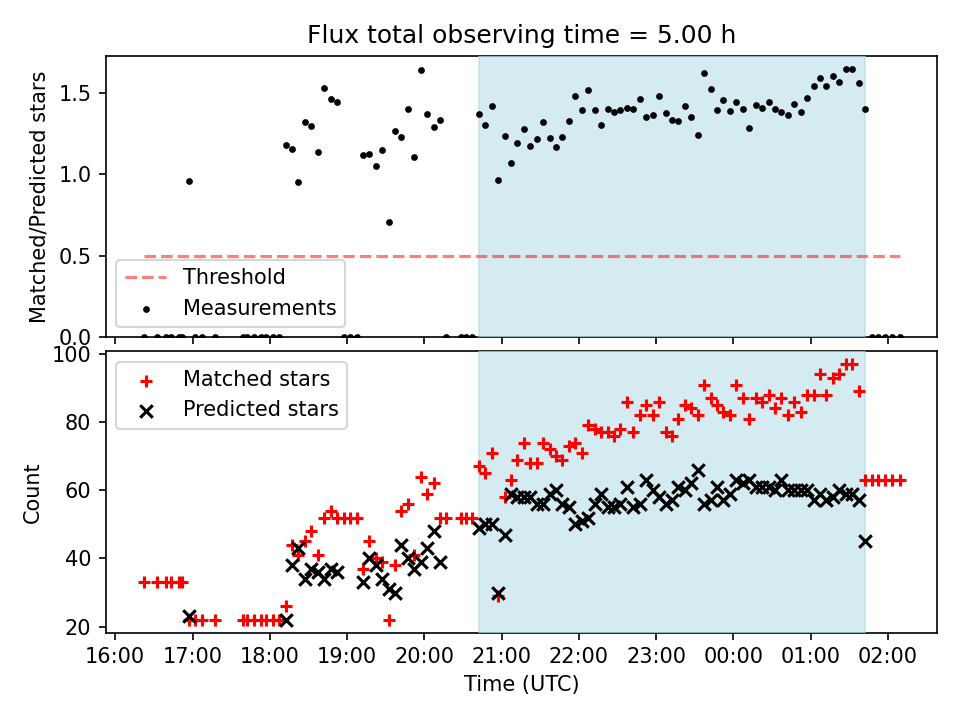 Flux total observing time = 5.00 h

Matched/Predicted stars

1.5
1.0
0.5
0.0

Threshold
Measurements

Count

100
80
60
40
20

Matched stars
Predicted stars

16:00 17:00 18:00 19:00 20:00 21:00 22:00 23:00 00:00 01:00 02:00

Time (UTC)